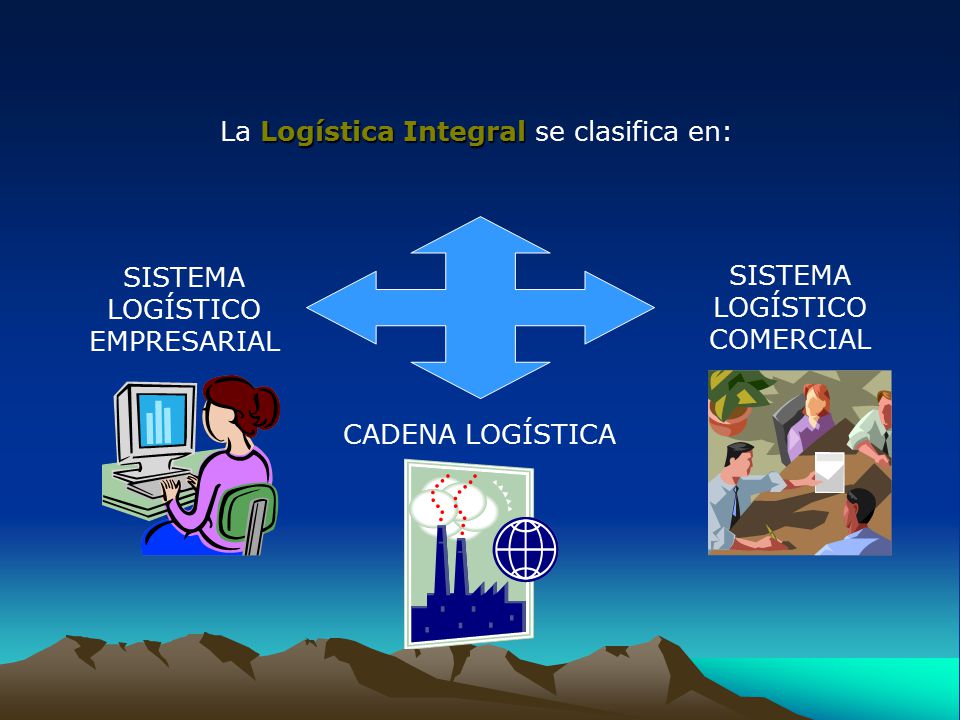 La Logística Integral se clasifica en:

SISTEMA LOGÍSTICO EMPRESARIAL

SISTEMA LOGÍSTICO COMERCIAL

CADENA LOGÍSTICA